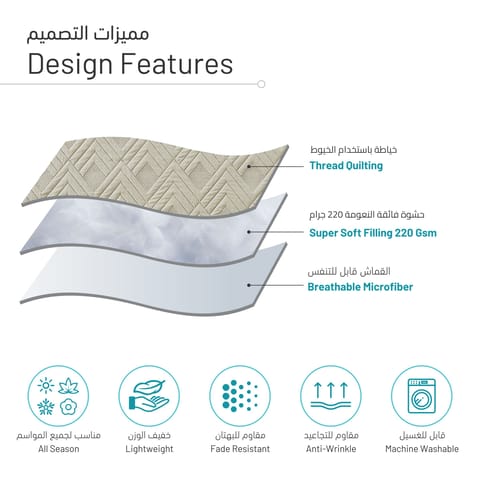 مميزات التصميم
Design Features

خياطة باستخدام الخيوط
Thread Quilting

حشوة فائقة النعومة 220 جرام
Super Soft Filling 220 Gsm

القماش قابل للتنفس
Breathable Microfiber

مناسب لجميع المواسم
All Season

خفيف الوزن
Lightweight

مقاوم للبهتان
Fade Resistant

مقاوم للتجاعيد
Anti-Wrinkle

قابل للغسيل
Machine Washable